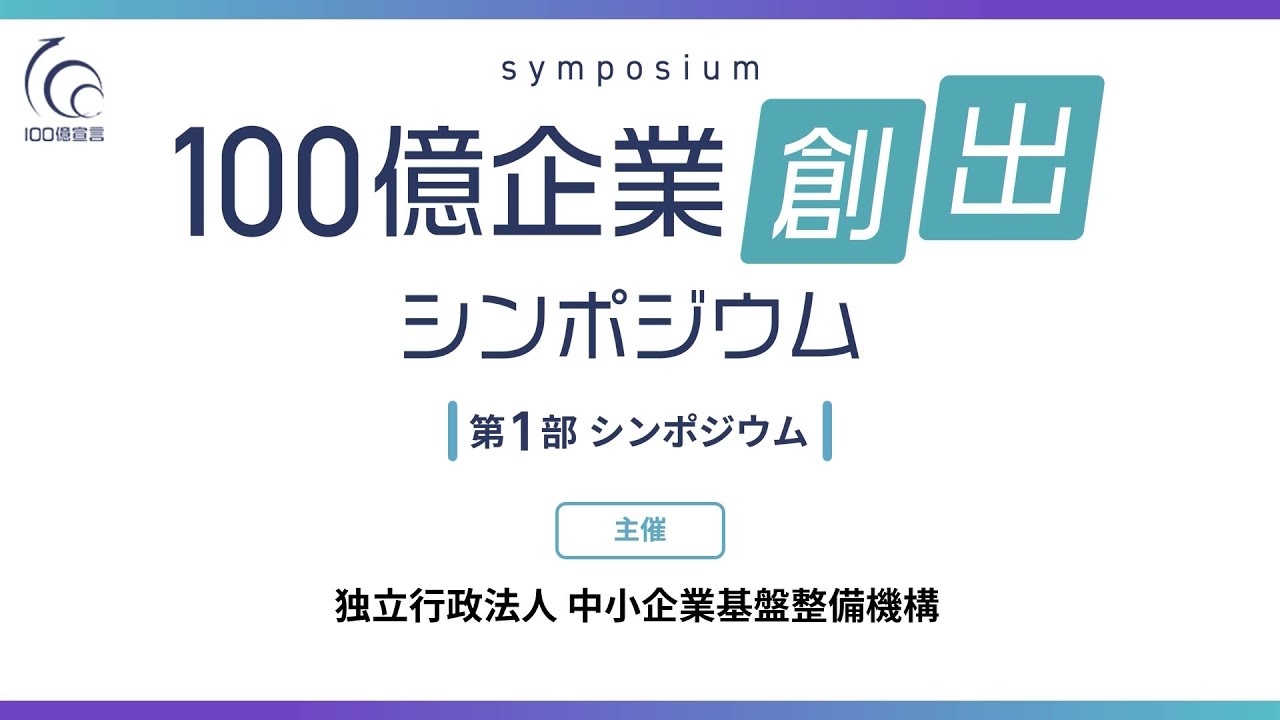 100億宣言

symposium

100億企業創出

シンポジウム

第1部 シンポジウム

主催

独立行政法人 中小企業基盤整備機構